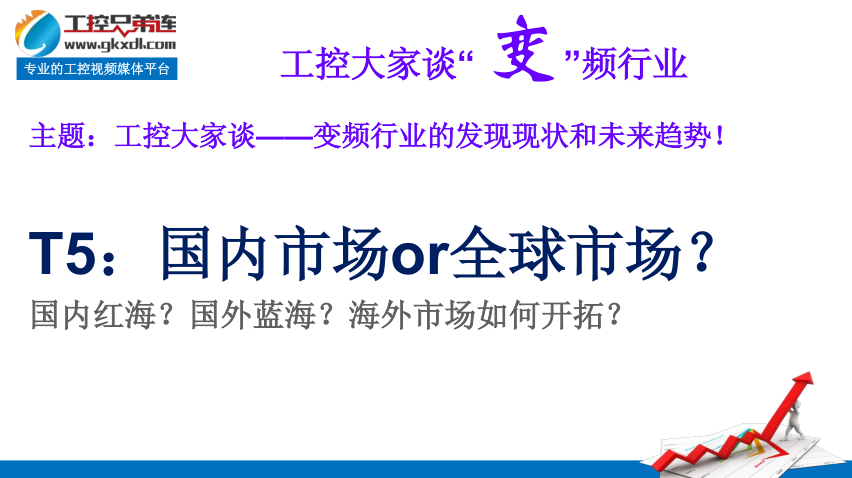 工控兄弟连
www.gkxdl.com
专业的工控视频媒体平台

工控大家谈“变”频行业

主题：工控大家谈——变频行业的发现现状和未来趋势！

T5：国内市场or全球市场？

国内红海？国外蓝海？海外市场如何开拓？